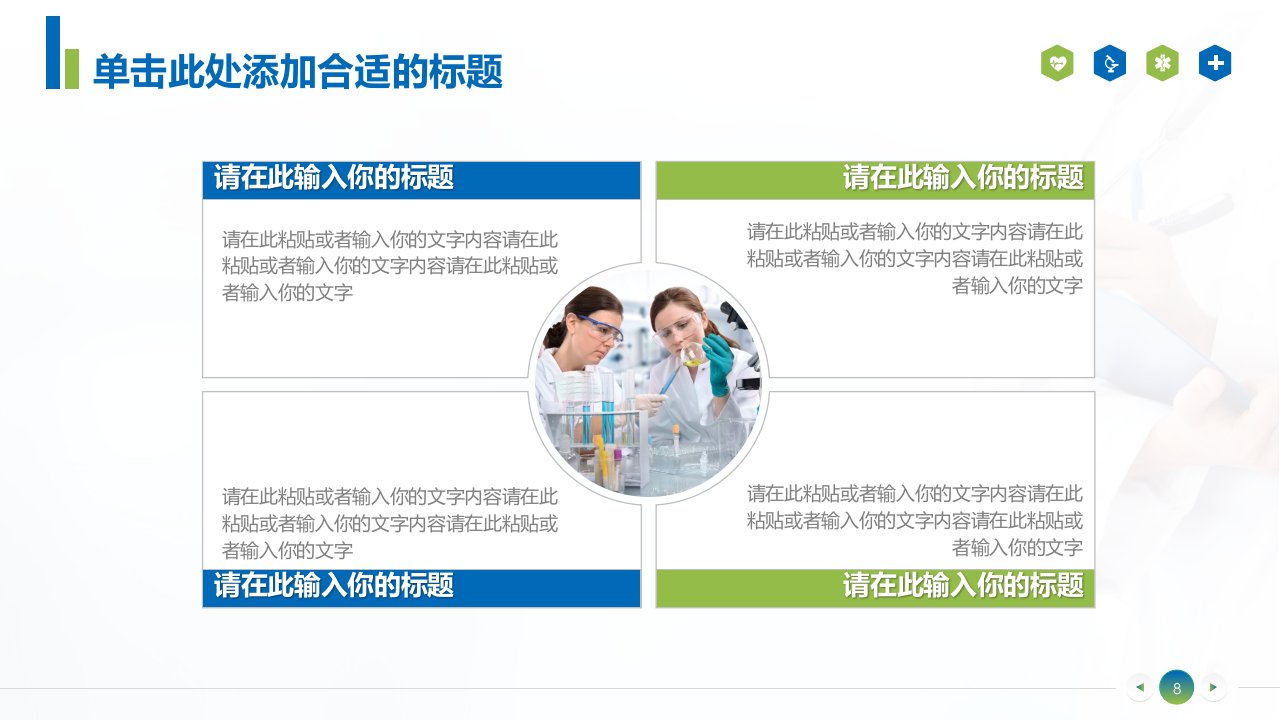 单击此处添加合适的标题

请在此输入你的标题

请在此粘贴或者输入你的文字内容请在此粘贴或者输入你的文字内容请在此粘贴或者输入你的文字

请在此输入你的标题

请在此粘贴或者输入你的文字内容请在此粘贴或者输入你的文字内容请在此粘贴或者输入你的文字

请在此粘贴或者输入你的文字内容请在此粘贴或者输入你的文字内容请在此粘贴或者输入你的文字

请在此输入你的标题

请在此粘贴或者输入你的文字内容请在此粘贴或者输入你的文字内容请在此粘贴或者输入你的文字

请在此输入你的标题

8